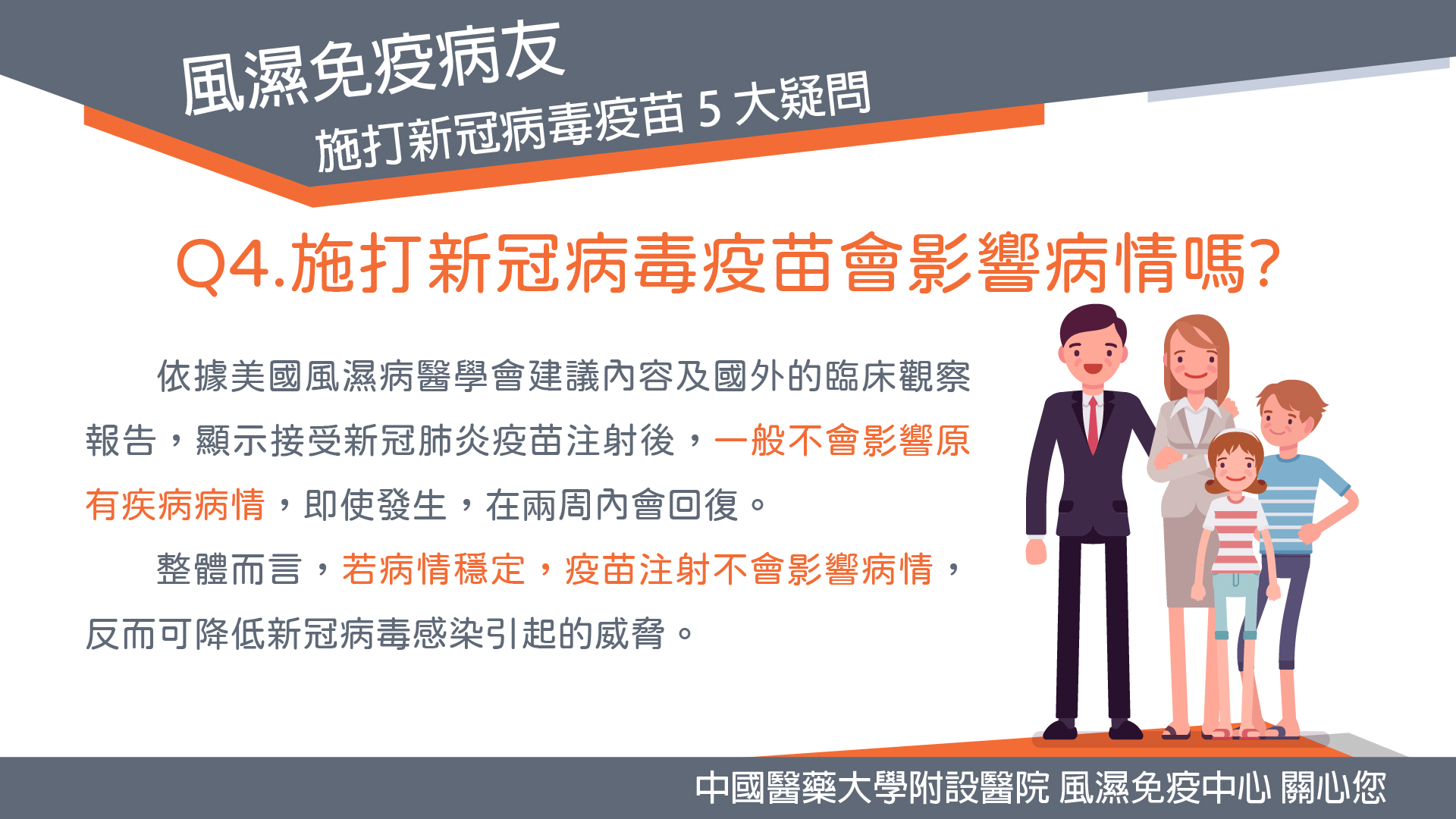 風濕免疫病友
施打新冠病毒疫苗 5 大疑問

Q4.施打新冠病毒疫苗會影響病情嗎?

依據美國風濕病醫學會建議內容及國外的臨床觀察報告，顯示接受新冠肺炎疫苗注射後，一般不會影響原有疾病病情，即使發生，在兩周內會回復。

整體而言，若病情穩定，疫苗注射不會影響病情，反而可降低新冠病毒感染引起的威脅。

中國醫藥大學附設醫院 風濕免疫中心 關心您